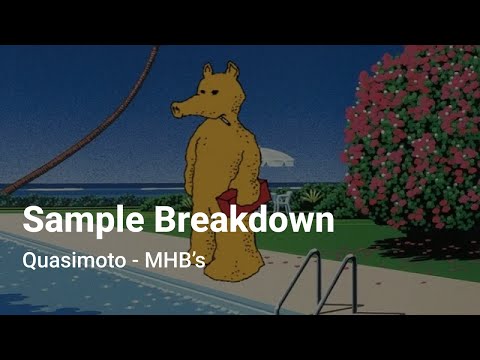 Sample Breakdown

Quasimoto - MHB's